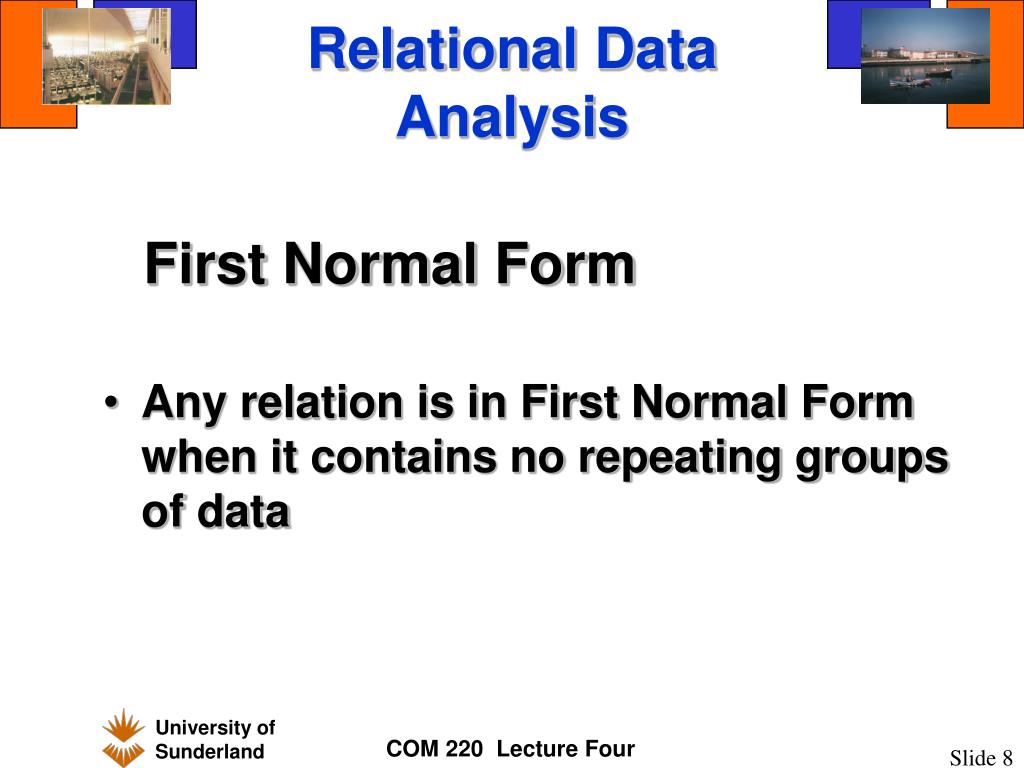 Relational Data Analysis

First Normal Form

• Any relation is in First Normal Form when it contains no repeating groups of data

University of Sunderland

COM 220 Lecture Four

Slide 8